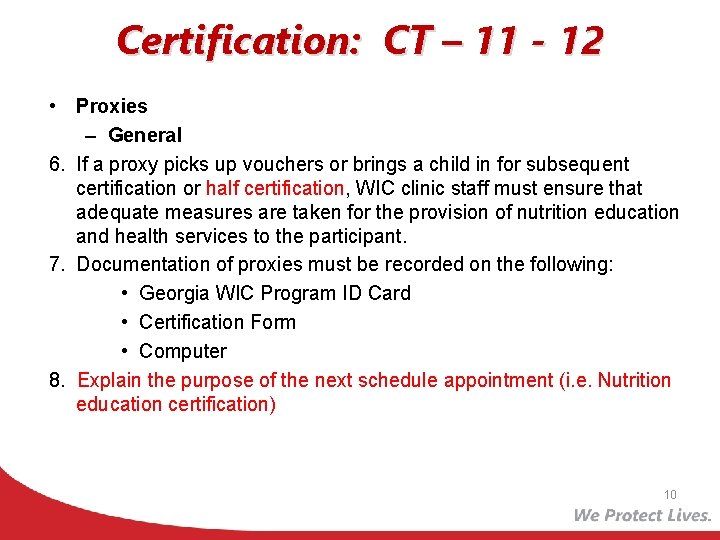 Certification: CT – 11 - 12

• Proxies

– General

6. If a proxy picks up vouchers or brings a child in for subsequent certification or half certification, WIC clinic staff must ensure that adequate measures are taken for the provision of nutrition education and health services to the participant.

7. Documentation of proxies must be recorded on the following:

• Georgia WIC Program ID Card

• Certification Form

• Computer

8. Explain the purpose of the next schedule appointment (i.e. Nutrition education certification)

10

We Protect Lives.